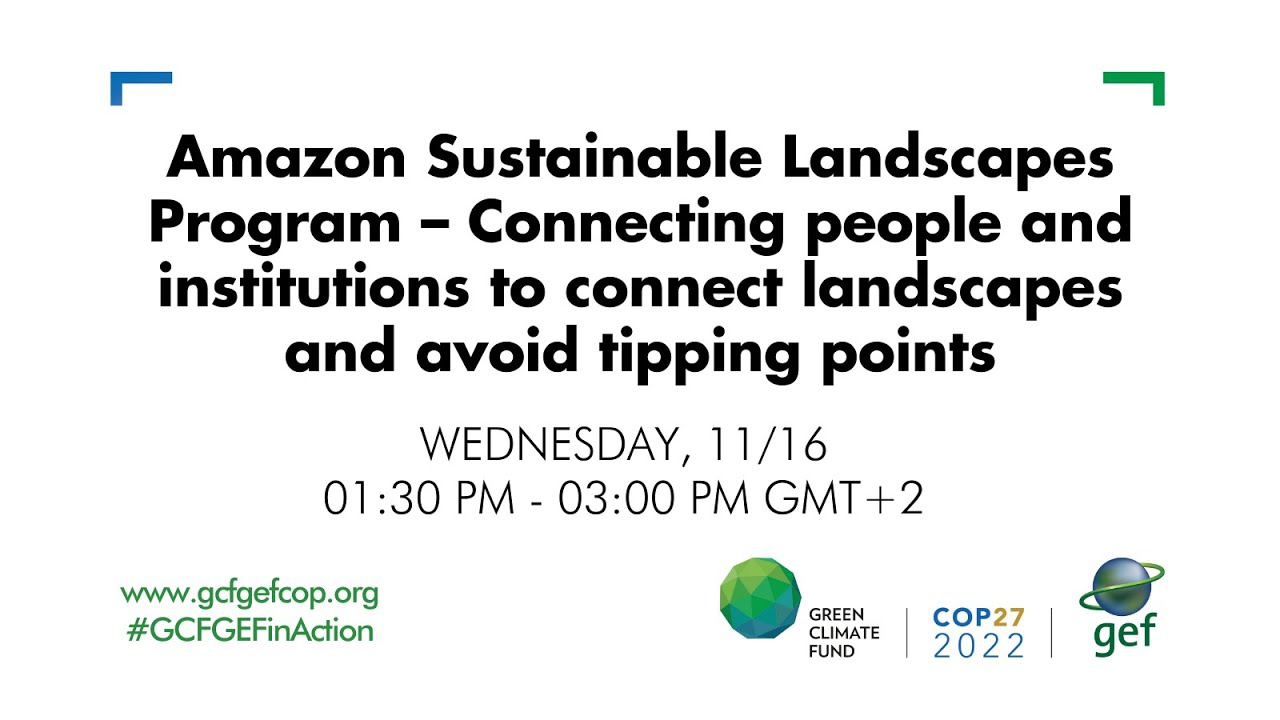 Amazon Sustainable Landscapes Program – Connecting people and institutions to connect landscapes and avoid tipping points

WEDNESDAY, 11/16
01:30 PM - 03:00 PM GMT+2

www.gcfgefcop.org
#GCFGEFinAction

GREEN CLIMATE FUND

COP27
2022

gef